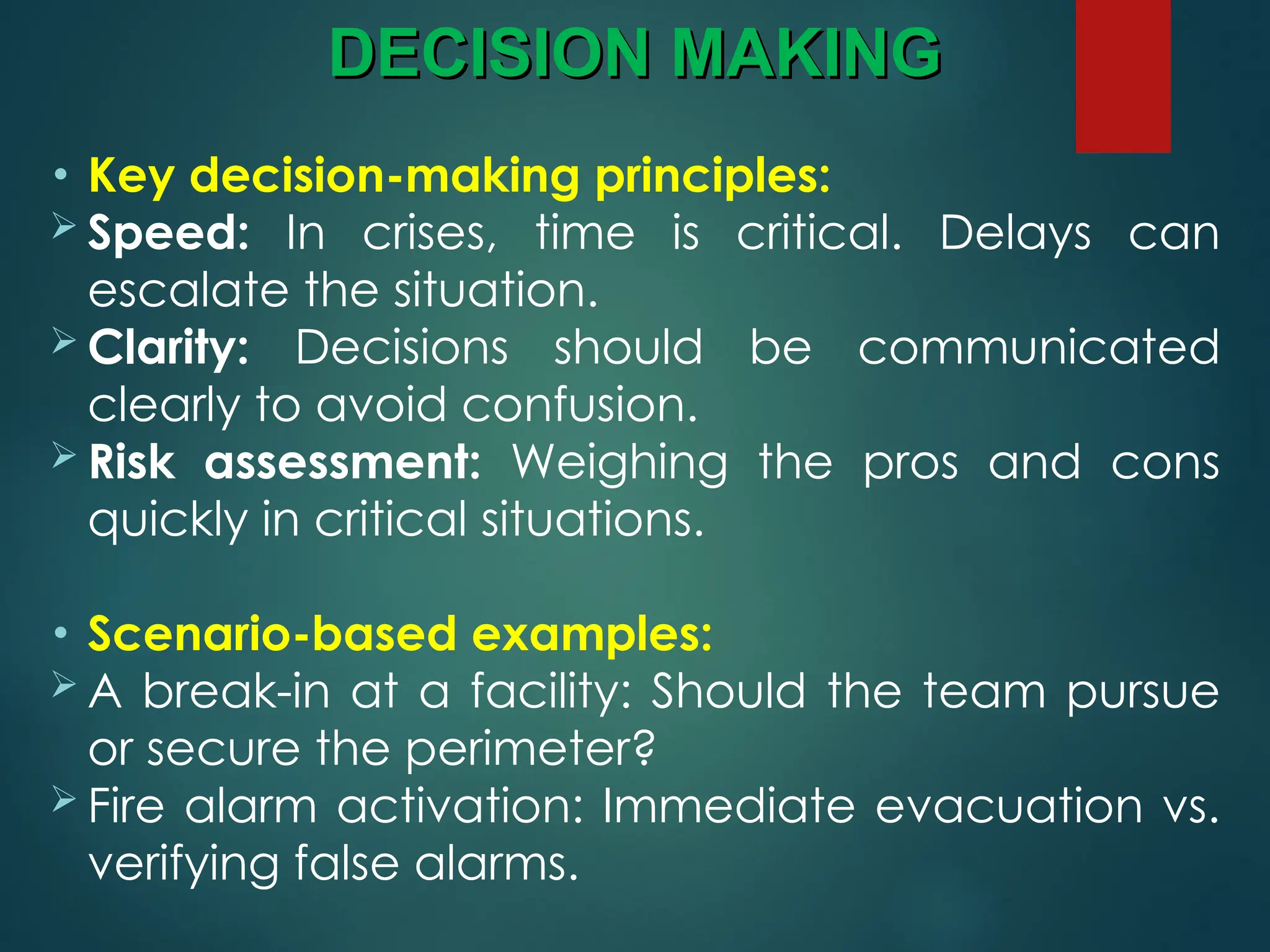 DECISION MAKING

• Key decision-making principles:
➢ Speed: In crises, time is critical. Delays can escalate the situation.
➢ Clarity: Decisions should be communicated clearly to avoid confusion.
➢ Risk assessment: Weighing the pros and cons quickly in critical situations.

• Scenario-based examples:
➢ A break-in at a facility: Should the team pursue or secure the perimeter?
➢ Fire alarm activation: Immediate evacuation vs. verifying false alarms.